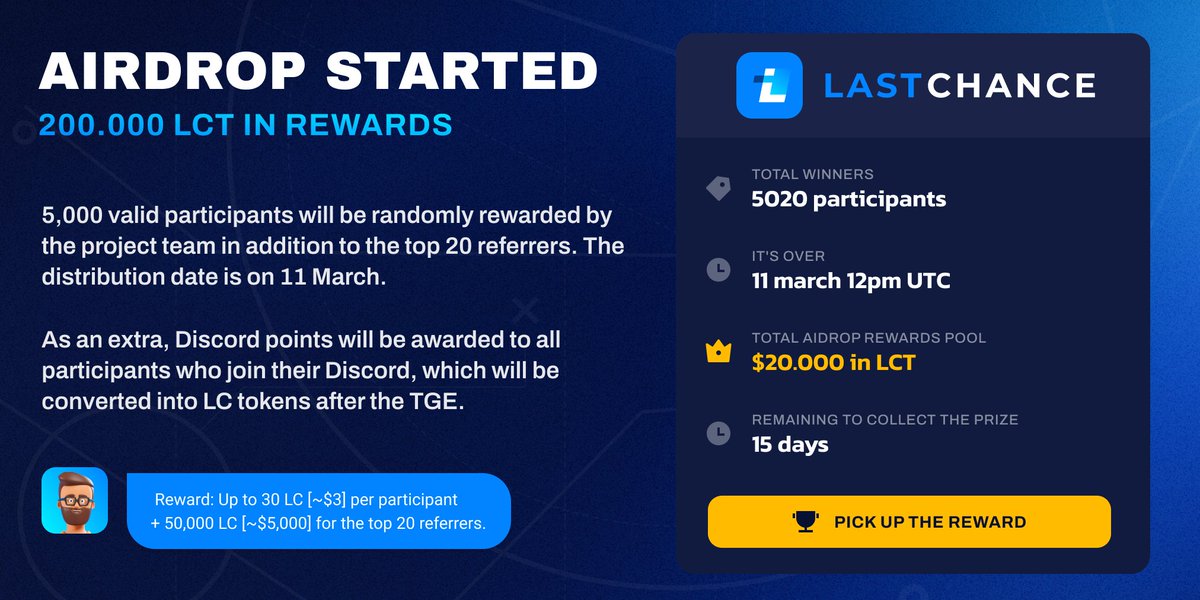 AIRDROP STARTED
200.000 LCT IN REWARDS

5,000 valid participants will be randomly rewarded by the project team in addition to the top 20 referrers. The distribution date is on 11 March.

As an extra, Discord points will be awarded to all participants who join their Discord, which will be converted into LC tokens after the TGE.

Reward: Up to 30 LC [~$3] per participant + 50,000 LC [~$5,000] for the top 20 referrers.

LASTCHANCE

TOTAL WINNERS
5020 participants

IT'S OVER
11 march 12pm UTC

TOTAL AIDROP REWARDS POOL
$20.000 in LCT

REMAINING TO COLLECT THE PRIZE
15 days

PICK UP THE REWARD